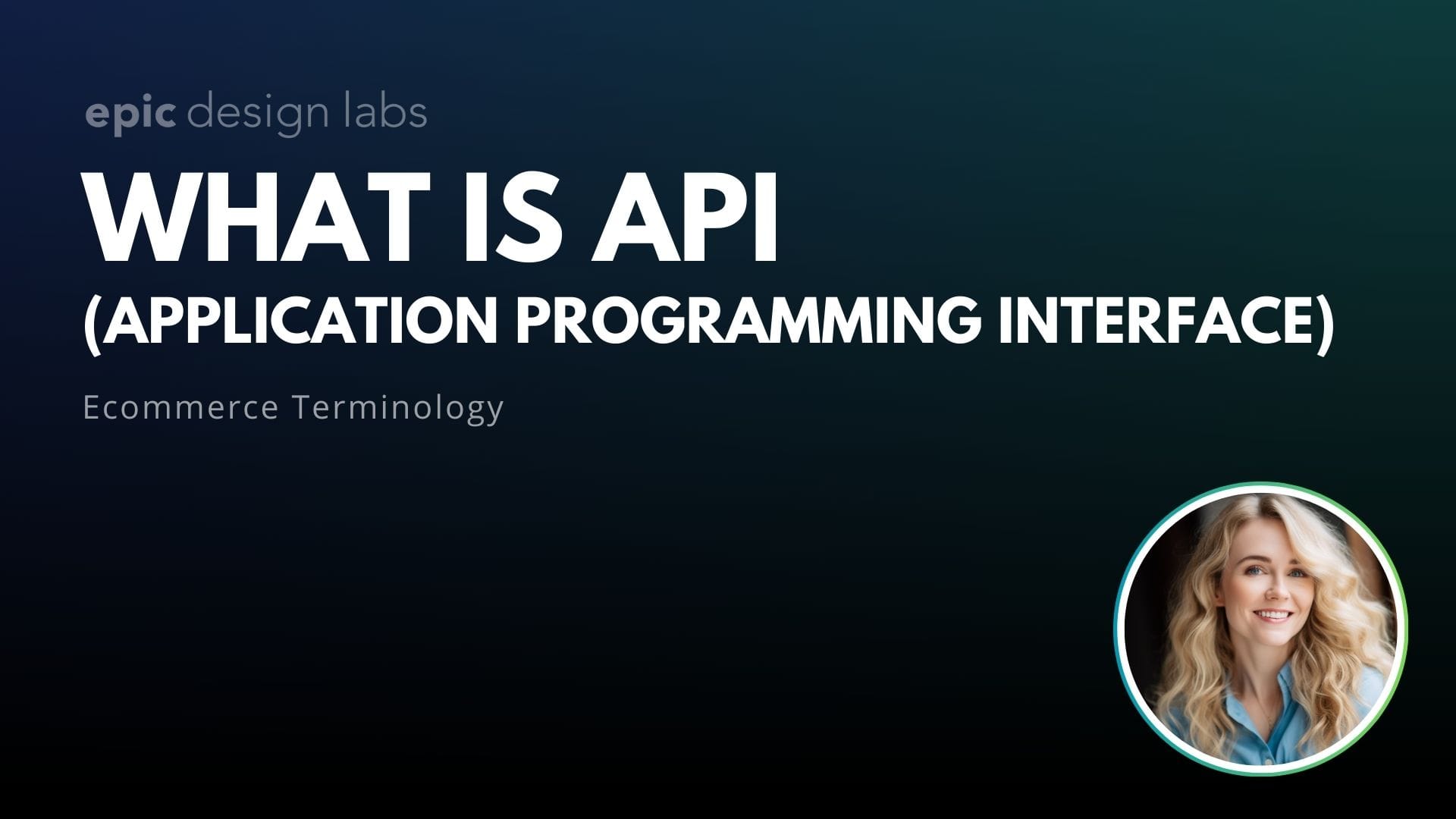 epic design labs

WHAT IS API
(APPLICATION PROGRAMMING INTERFACE)

Ecommerce Terminology